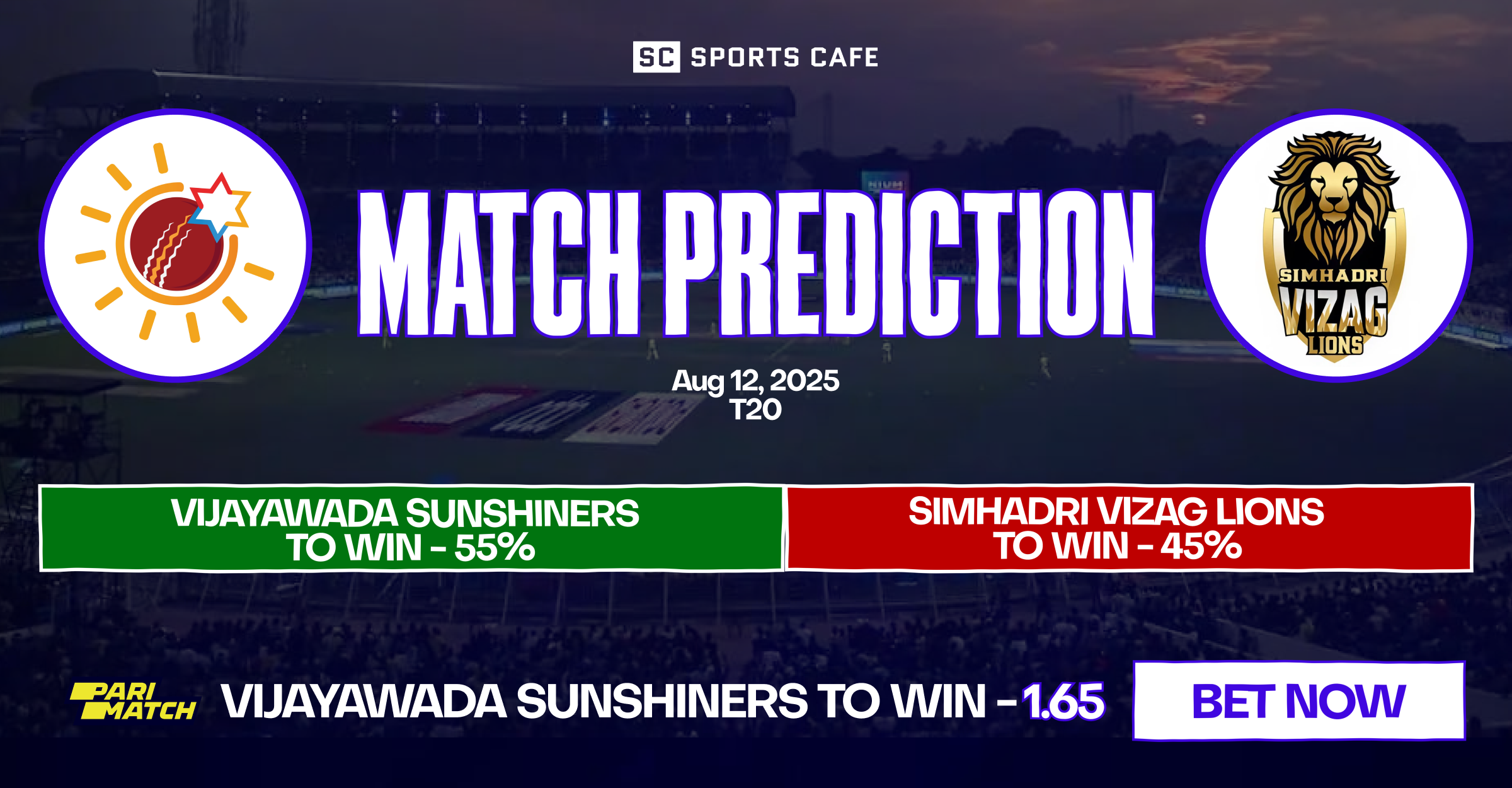 SC SPORTS CAFE

MATCH PREDICTION

SIMHADRI VIZAG LIONS

Aug 12, 2025
T20

VIJAYAWADA SUNSHINERS TO WIN - 55%

SIMHADRI VIZAG LIONS TO WIN - 45%

PARI MATCH

VIJAYAWADA SUNSHINERS TO WIN - 1.65

BET NOW